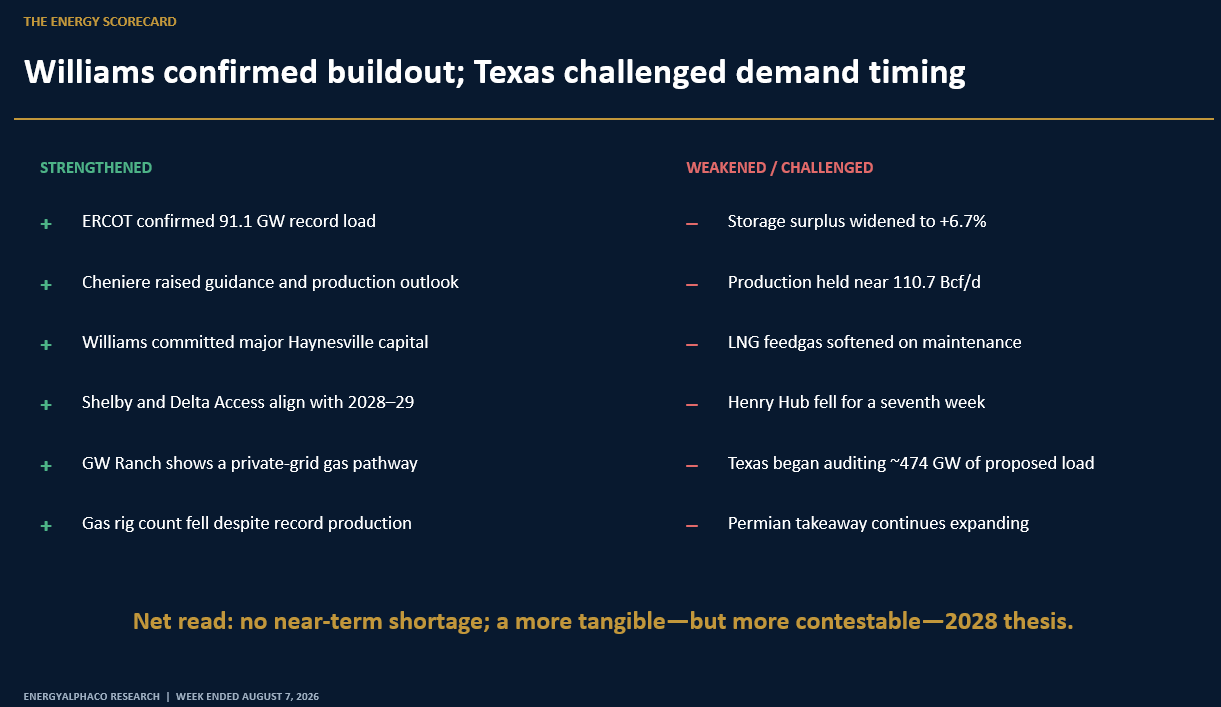 THE ENERGY SCORECARD

Williams confirmed buildout; Texas challenged demand timing

STRENGTHENED

+ ERCOT confirmed 91.1 GW record load

+ Cheniere raised guidance and production outlook

+ Williams committed major Haynesville capital

+ Shelby and Delta Access align with 2028–29

+ GW Ranch shows a private-grid gas pathway

+ Gas rig count fell despite record production

WEAKENED / CHALLENGED

– Storage surplus widened to +6.7%

– Production held near 110.7 Bcf/d

– LNG feedgas softened on maintenance

– Henry Hub fell for a seventh week

– Texas began auditing ~474 GW of proposed load

– Permian takeaway continues expanding

Net read: no near-term shortage; a more tangible—but more contestable—2028 thesis.

ENERGYALPHACO RESEARCH | WEEK ENDED AUGUST 7, 2026